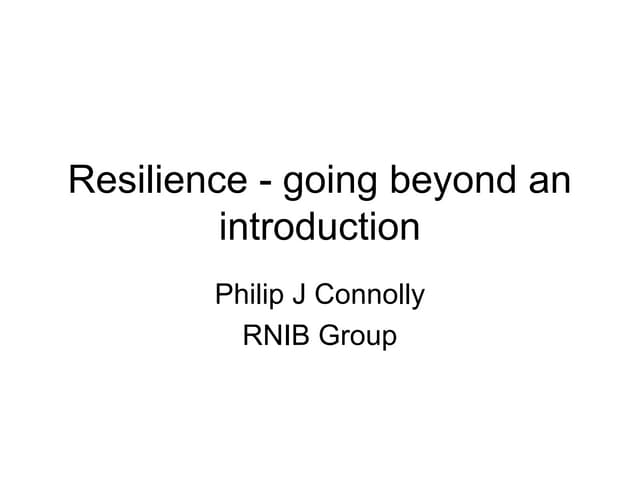 Resilience - going beyond an introduction

Philip J Connolly
RNIB Group